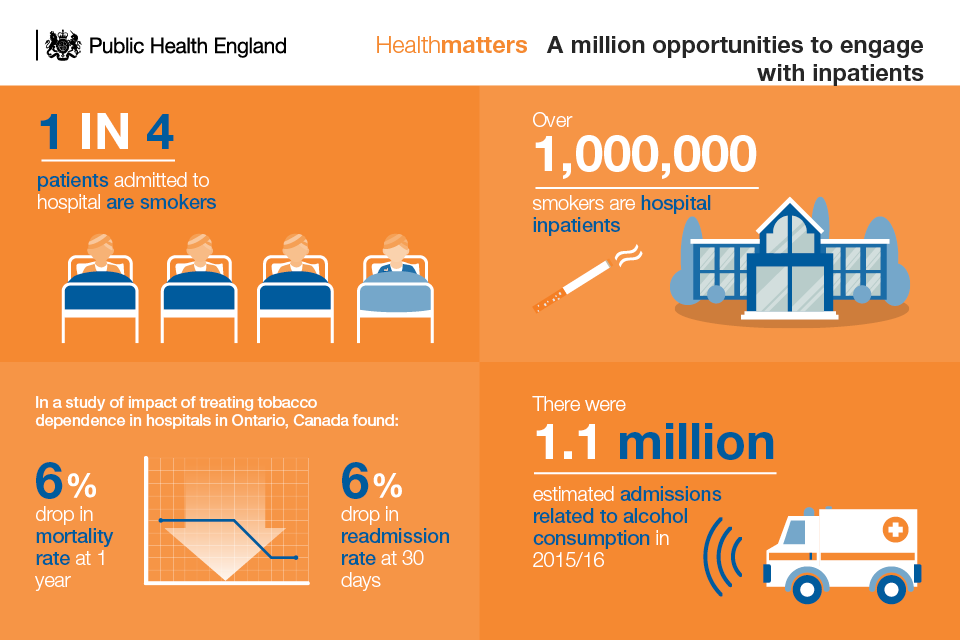 Public Health England

Healthmatters A million opportunities to engage with inpatients

1 IN 4

patients admitted to hospital are smokers

Over

1,000,000

smokers are hospital inpatients

In a study of impact of treating tobacco dependence in hospitals in Ontario, Canada found:

6%

drop in mortality rate at 1 year

6%

drop in readmission rate at 30 days

There were

1.1 million

estimated admissions related to alcohol consumption in 2015/16